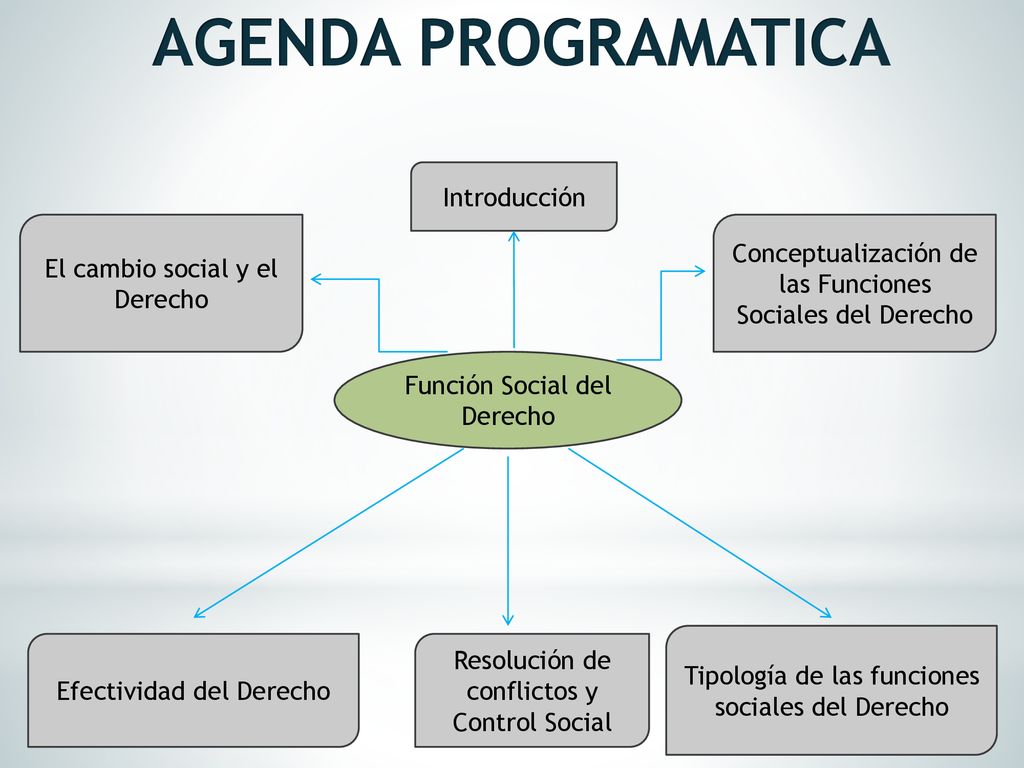 AGENDA PROGRAMATICA

Introducción

El cambio social y el Derecho

Conceptualización de las Funciones Sociales del Derecho

Función Social del Derecho

Efectividad del Derecho

Resolución de conflictos y Control Social

Tipología de las funciones sociales del Derecho